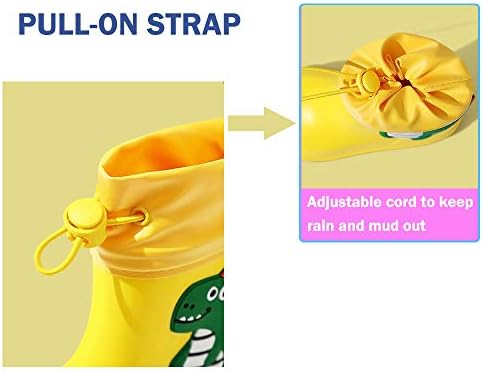 PULL-ON STRAP

Adjustable cord to keep rain and mud out